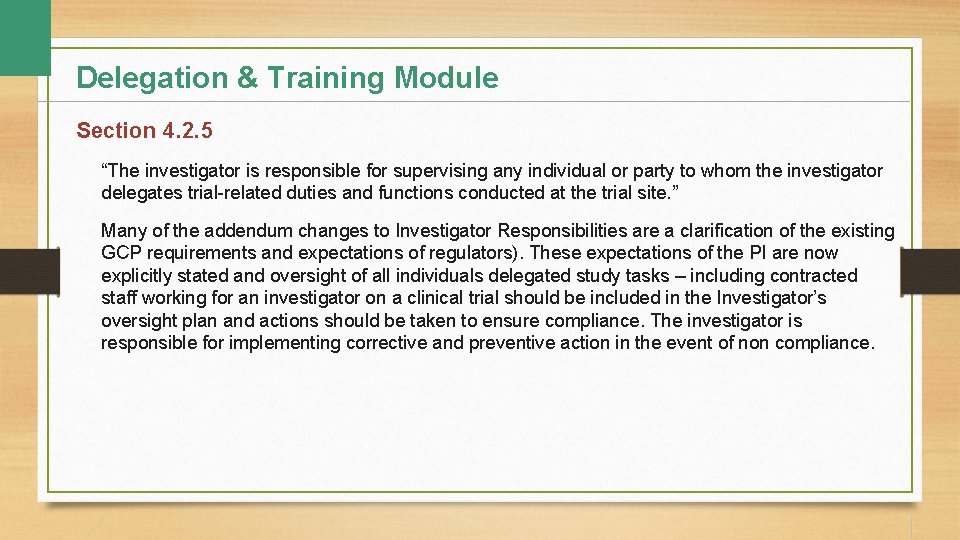 Delegation & Training Module

Section 4.2.5

“The investigator is responsible for supervising any individual or party to whom the investigator delegates trial-related duties and functions conducted at the trial site.”

Many of the addendum changes to Investigator Responsibilities are a clarification of the existing GCP requirements and expectations of regulators). These expectations of the PI are now explicitly stated and oversight of all individuals delegated study tasks – including contracted staff working for an investigator on a clinical trial should be included in the Investigator’s oversight plan and actions should be taken to ensure compliance. The investigator is responsible for implementing corrective and preventive action in the event of non compliance.